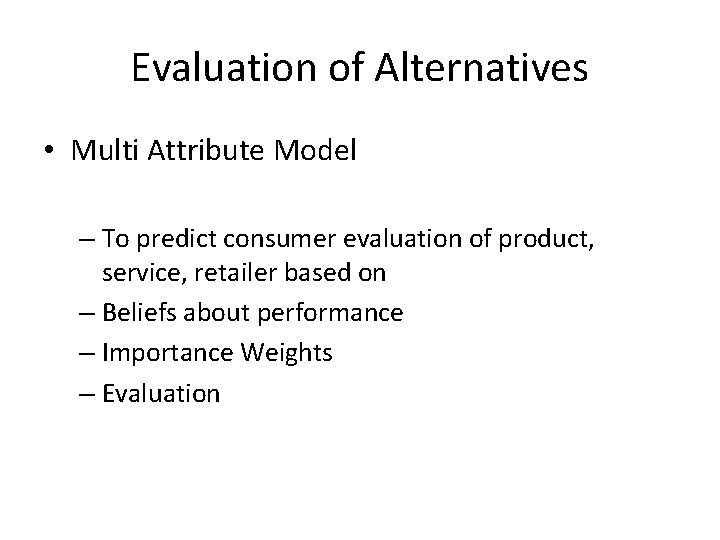 Evaluation of Alternatives

• Multi Attribute Model

– To predict consumer evaluation of product, service, retailer based on
– Beliefs about performance
– Importance Weights
– Evaluation